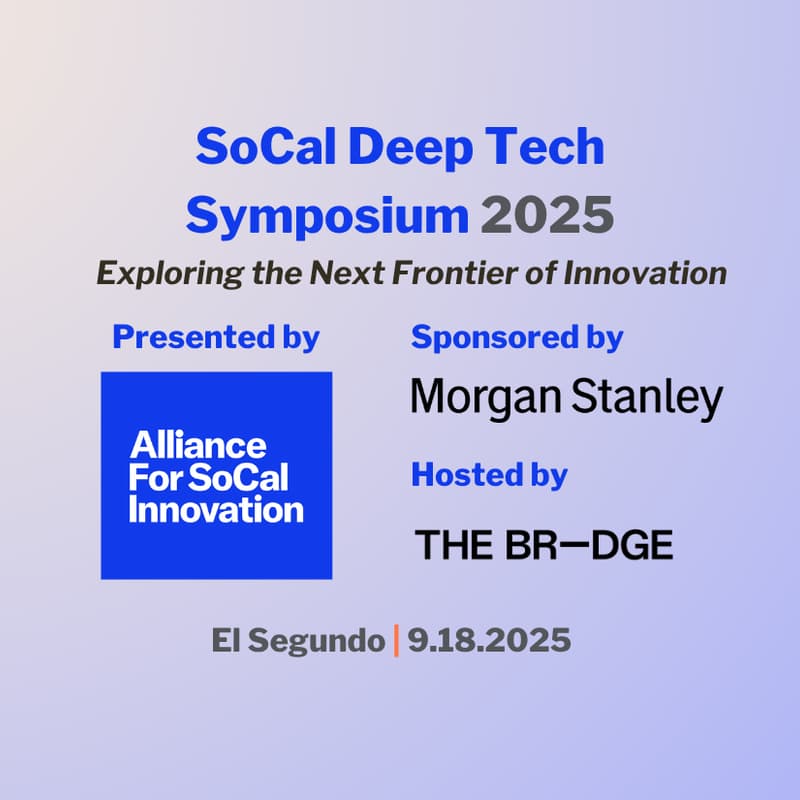 SoCal Deep Tech Symposium 2025

Exploring the Next Frontier of Innovation

Presented by

Alliance For SoCal Innovation

Sponsored by

Morgan Stanley

Hosted by

THE BR—DGE

El Segundo | 9.18.2025